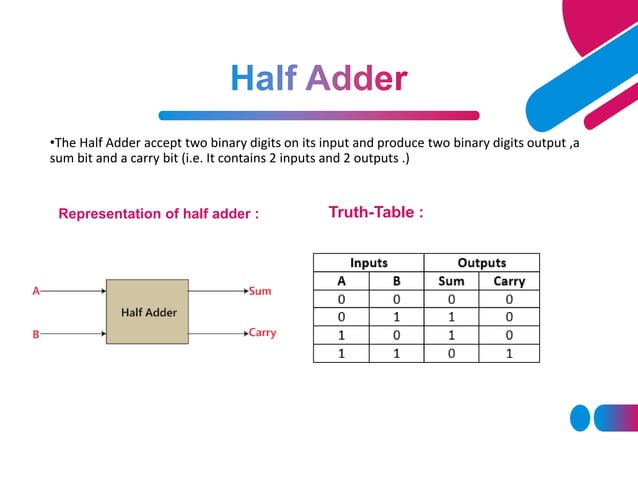 Half Adder

•The Half Adder accept two binary digits on its input and produce two binary digits output ,a sum bit and a carry bit (i.e. It contains 2 inputs and 2 outputs .)

Representation of half adder :

A
B
Half Adder
Sum
Carry

Truth-Table :

| Inputs | | Outputs | |
|---|---|---|---|
| A | B | Sum | Carry |
| 0 | 0 | 0 | 0 |
| 0 | 1 | 1 | 0 |
| 1 | 0 | 1 | 0 |
| 1 | 1 | 0 | 1 |